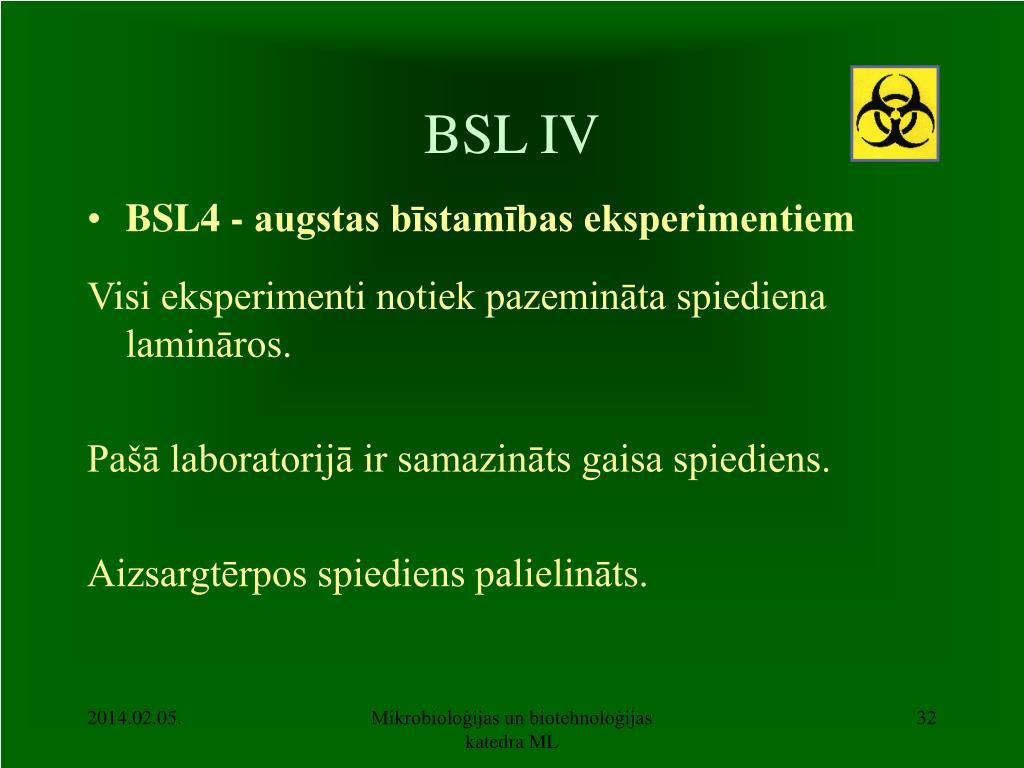 BSL IV

• **BSL4 - augstas bīstamības eksperimentiem**

Visi eksperimenti notiek pazemināta spiediena lamināros.

Pašā laboratorijā ir samazināts gaisa spiediens.

Aizsargtērpos spiediens palielināts.

2014.02.05.

Mikrobioloģijas un biotehnoloģijas katedra ML

32